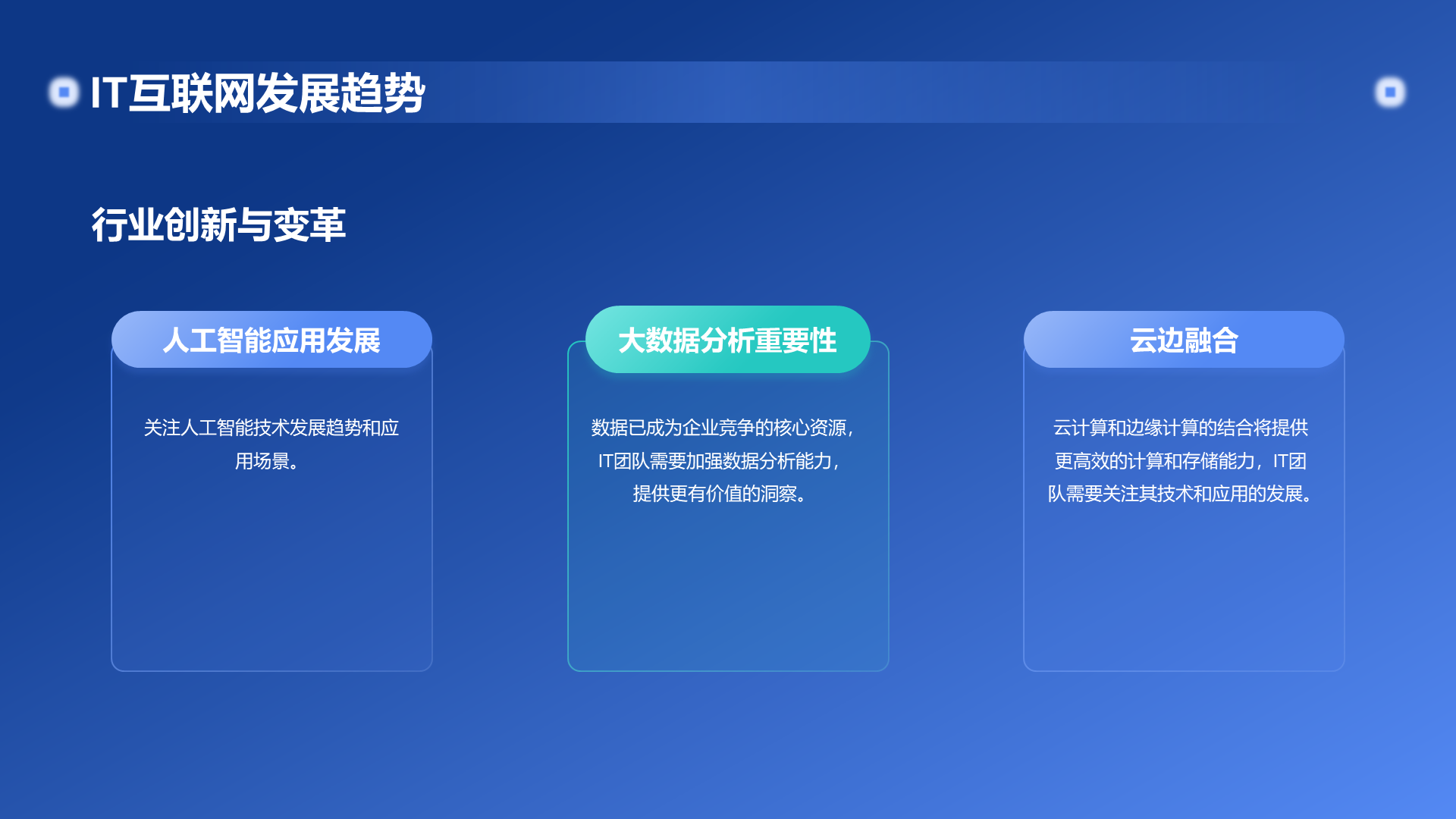 IT互联网发展趋势

行业创新与变革

人工智能应用发展

关注人工智能技术发展趋势和应用场景。

大数据分析重要性

数据已成为企业竞争的核心资源，IT团队需要加强数据分析能力，提供更有价值的洞察。

云边融合

云计算和边缘计算的结合将提供更高效的计算和存储能力，IT团队需要关注其技术和应用的发展。